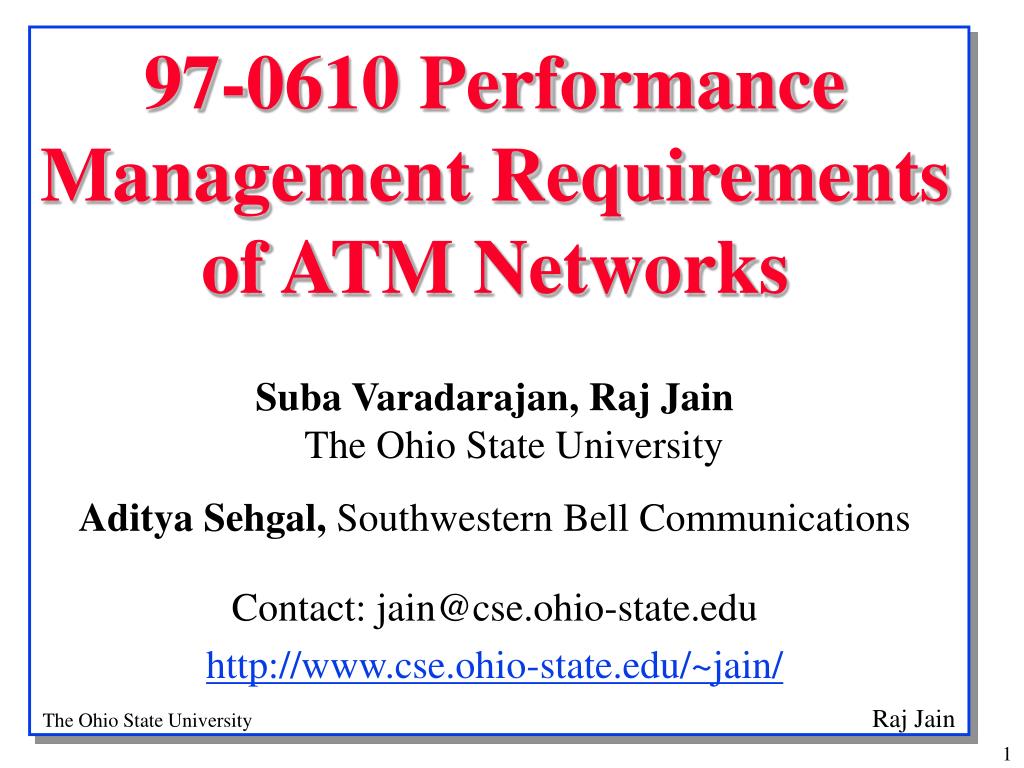 97-0610 Performance Management Requirements of ATM Networks

Suba Varadarajan, Raj Jain
The Ohio State University

Aditya Sehgal, Southwestern Bell Communications

Contact: jain@cse.ohio-state.edu
http://www.cse.ohio-state.edu/~jain/

The Ohio State University

Raj Jain

1